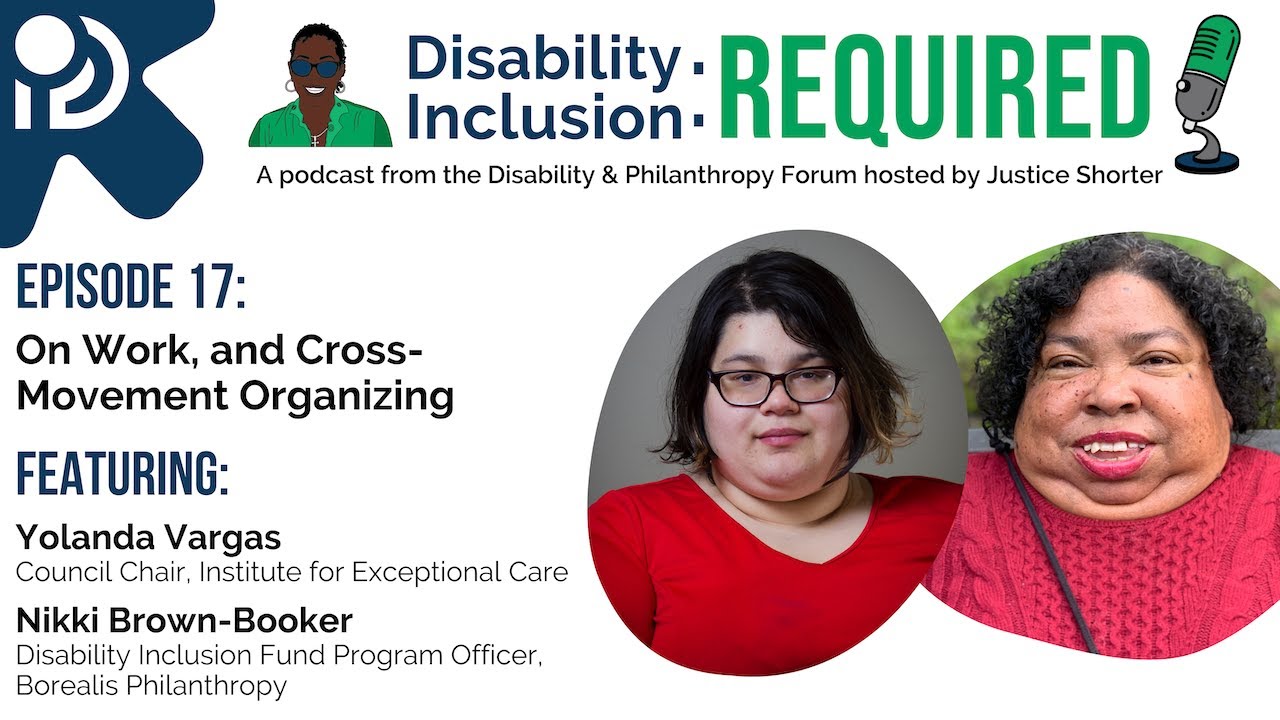 Disability · Inclusion · REQUIRED

A podcast from the Disability & Philanthropy Forum hosted by Justice Shorter

EPISODE 17:

On Work, and Cross-Movement Organizing

FEATURING:

Yolanda Vargas
Council Chair, Institute for Exceptional Care

Nikki Brown-Booker
Disability Inclusion Fund Program Officer, Borealis Philanthropy